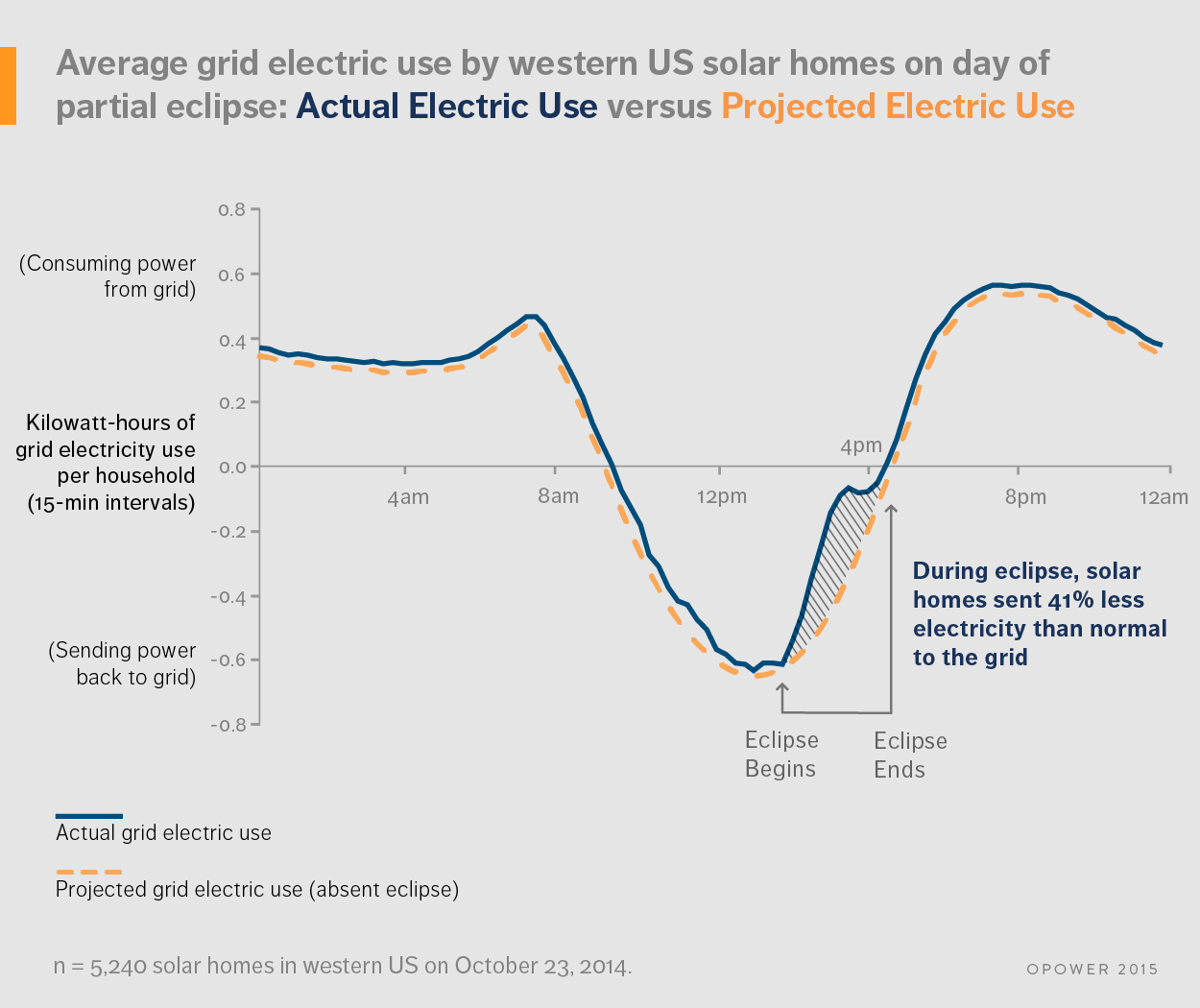 Average grid electric use by western US solar homes on day of partial eclipse: Actual Electric Use versus Projected Electric Use

(Consuming power from grid)

Kilowatt-hours of grid electricity use per household (15-min intervals)

(Sending power back to grid)

0.8
0.6
0.4
0.2
0.0
-0.2
-0.4
-0.6
-0.8

4am
8am
12pm
4pm
8pm
12am

During eclipse, solar homes sent 41% less electricity than normal to the grid

Eclipse Begins

Eclipse Ends

Actual grid electric use

Projected grid electric use (absent eclipse)

n = 5,240 solar homes in western US on October 23, 2014.

OPOWER 2015